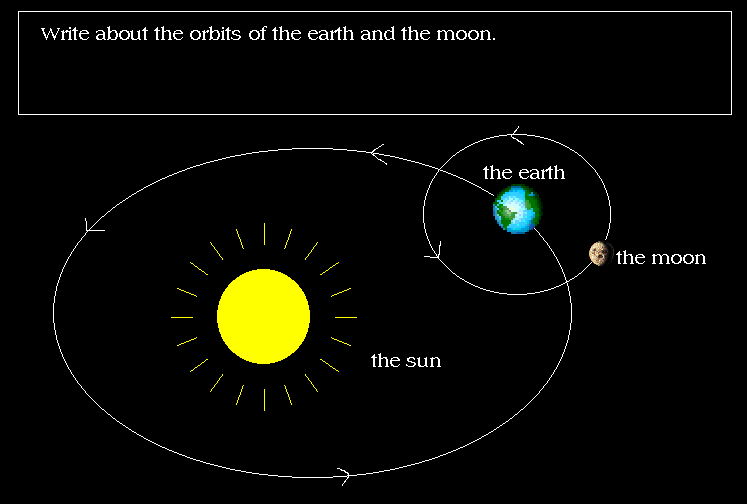 Write about the orbits of the earth and the moon.

the earth

the moon

the sun